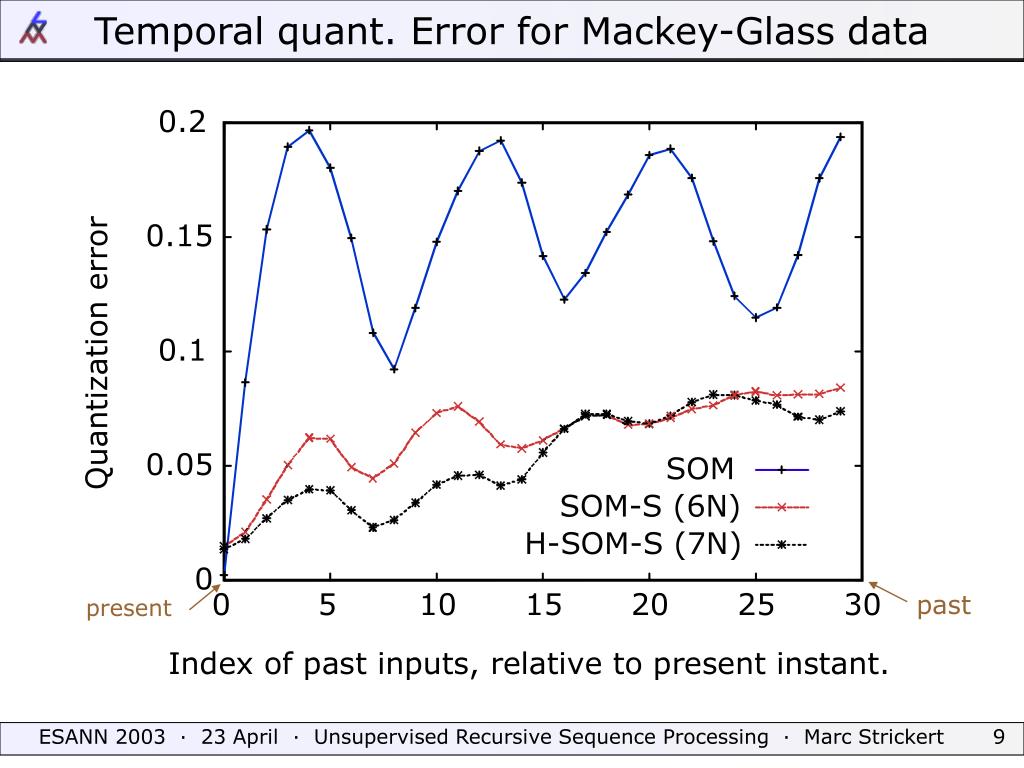 Temporal quant. Error for Mackey-Glass data

Quantization error

0.2
0.15
0.1
0.05
0

SOM
SOM-S (6N)
H-SOM-S (7N)

present
0
5
10
15
20
25
30
past

Index of past inputs, relative to present instant.

ESANN 2003 · 23 April · Unsupervised Recursive Sequence Processing · Marc Strickert 9